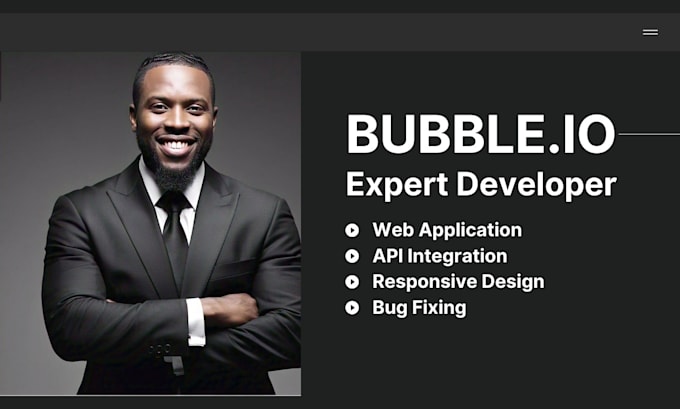 BUBBLE.IO
Expert Developer

Web Application
API Integration
Responsive Design
Bug Fixing